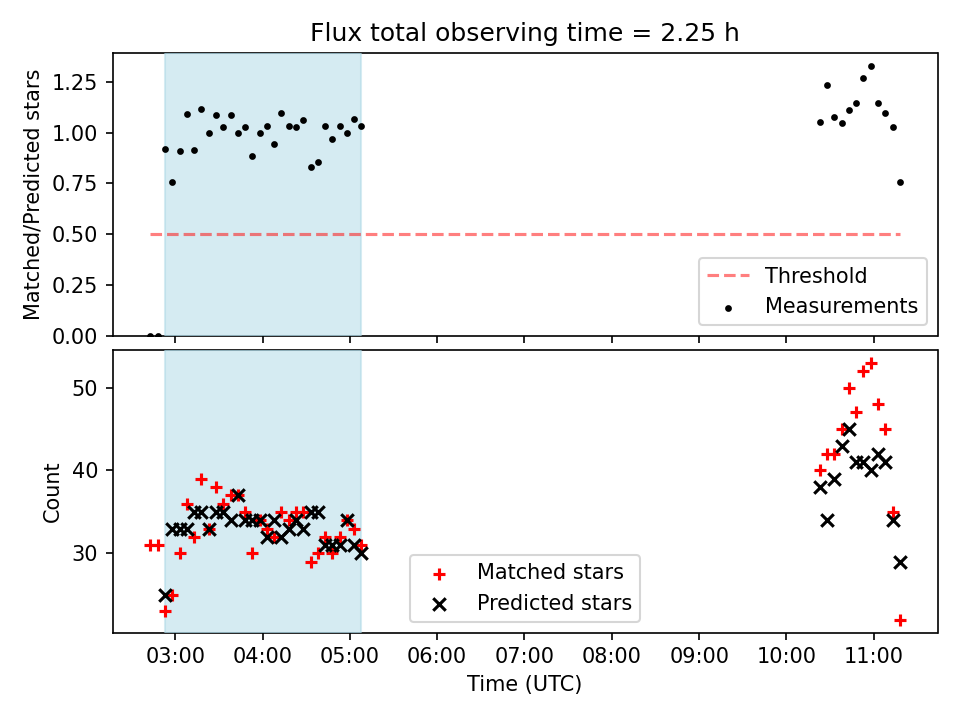 Flux total observing time = 2.25 h

Matched/Predicted stars

1.25
1.00
0.75
0.50
0.25
0.00

Threshold
Measurements

Count

50
40
30

Matched stars
Predicted stars

03:00 04:00 05:00 06:00 07:00 08:00 09:00 10:00 11:00

Time (UTC)